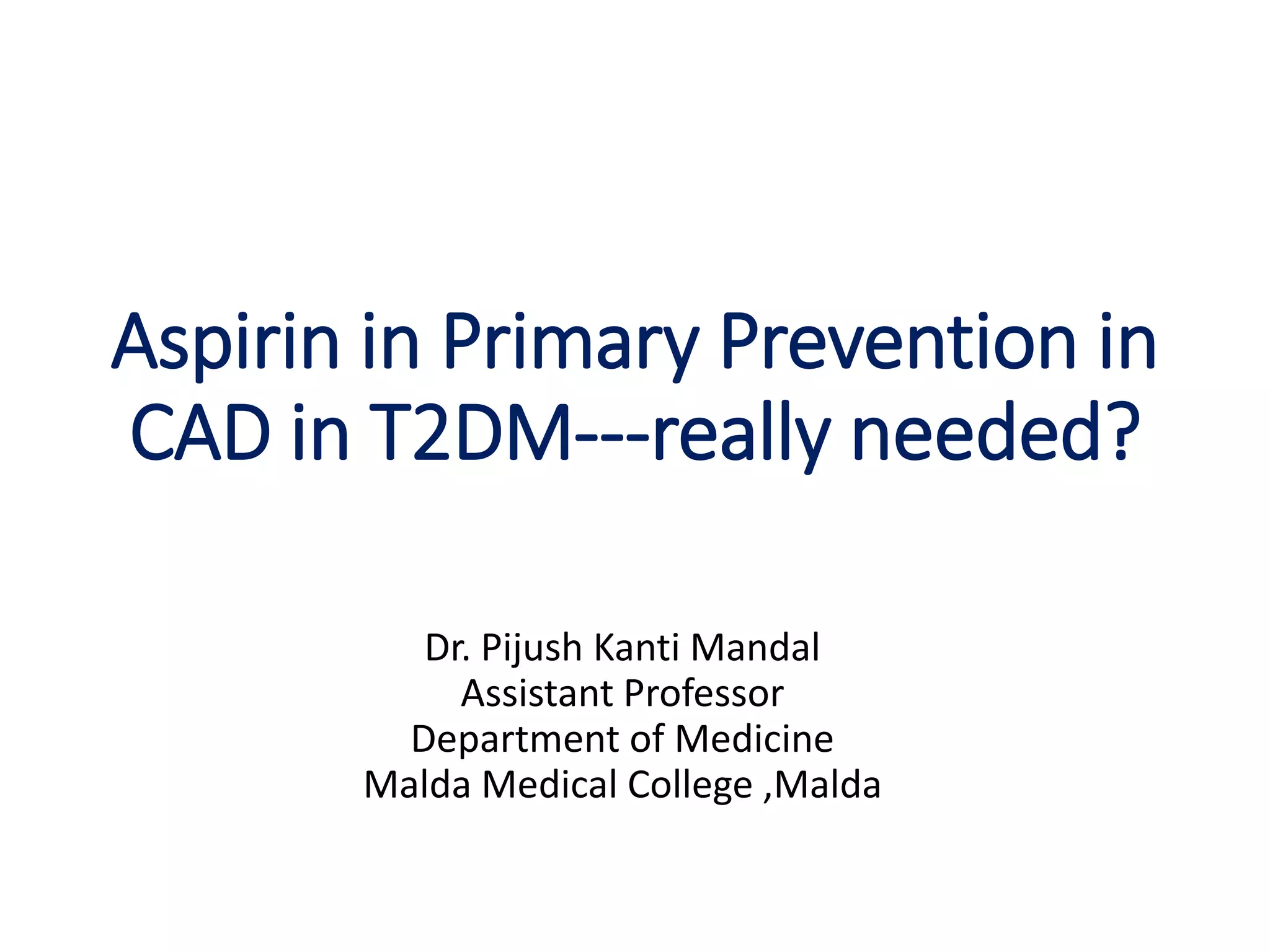 Aspirin in Primary Prevention in CAD in T2DM---really needed?

Dr. Pijush Kanti Mandal
Assistant Professor
Department of Medicine
Malda Medical College ,Malda